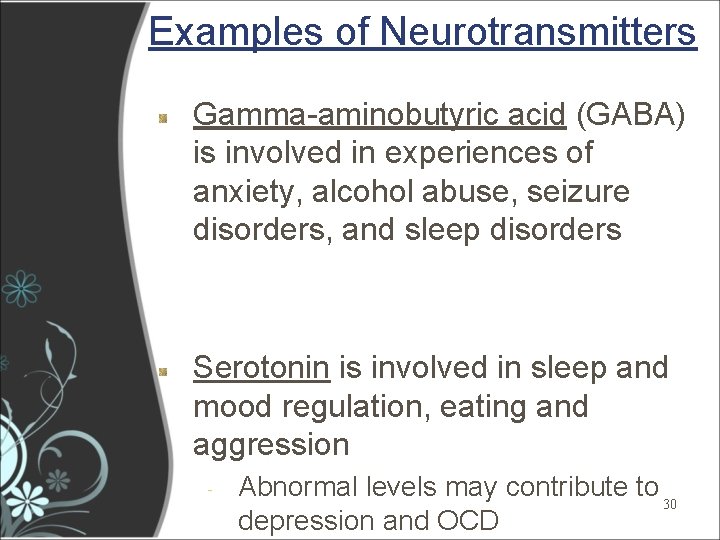 Examples of Neurotransmitters

Gamma-aminobutyric acid (GABA) is involved in experiences of anxiety, alcohol abuse, seizure disorders, and sleep disorders

Serotonin is involved in sleep and mood regulation, eating and aggression

- Abnormal levels may contribute to depression and OCD

30